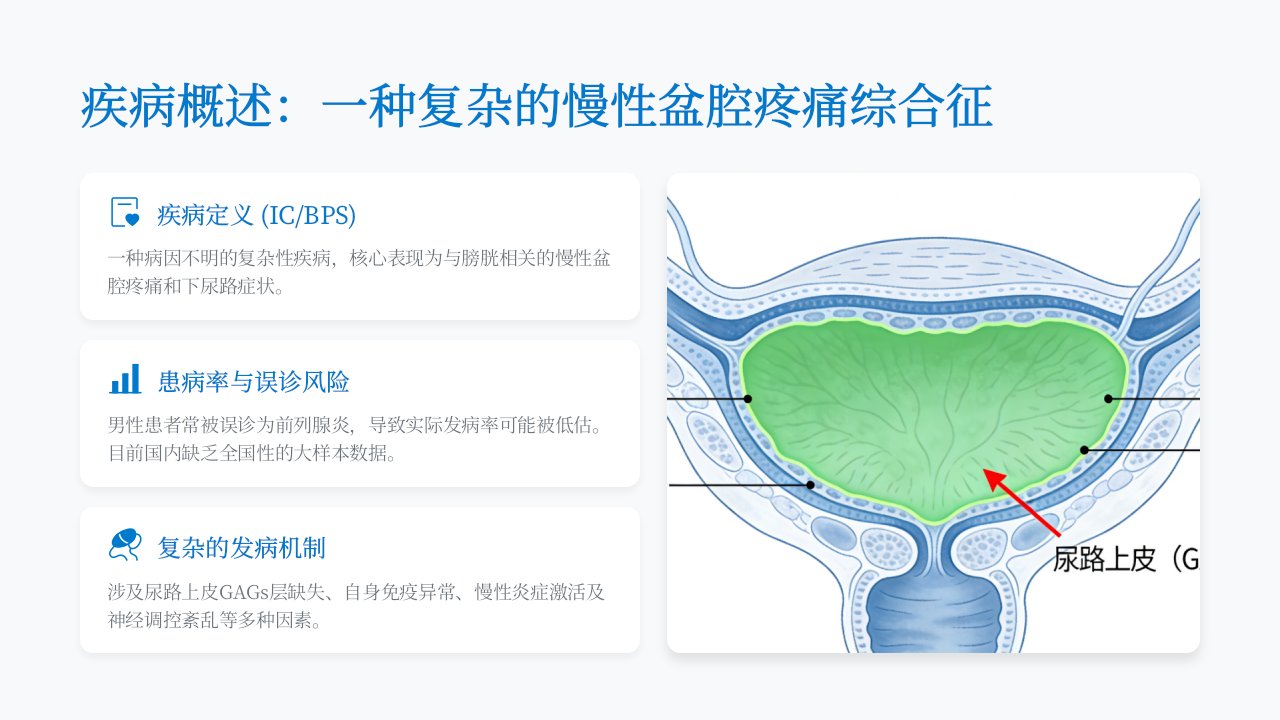 疾病概述：一种复杂的慢性盆腔疼痛综合征

疾病定义 (IC/BPS)

一种病因不明的复杂性疾病，核心表现为与膀胱相关的慢性盆腔疼痛和下尿路症状。

患病率与误诊风险

男性患者常被误诊为前列腺炎，导致实际发病率可能被低估。目前国内缺乏全国性的大样本数据。

复杂的发病机制

涉及尿路上皮GAGs层缺失、自身免疫异常、慢性炎症激活及神经调控紊乱等多种因素。

尿路上皮（G